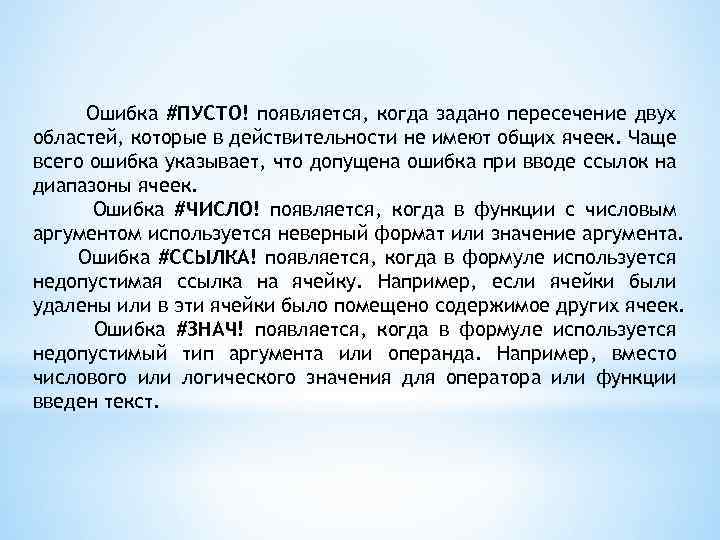 Ошибка #ПУСТО! появляется, когда задано пересечение двух областей, которые в действительности не имеют общих ячеек. Чаще всего ошибка указывает, что допущена ошибка при вводе ссылок на диапазоны ячеек.

Ошибка #ЧИСЛО! появляется, когда в функции с числовым аргументом используется неверный формат или значение аргумента.

Ошибка #ССЫЛКА! появляется, когда в формуле используется недопустимая ссылка на ячейку. Например, если ячейки были удалены или в эти ячейки было помещено содержимое других ячеек.

Ошибка #ЗНАЧ! появляется, когда в формуле используется недопустимый тип аргумента или операнда. Например, вместо числового или логического значения для оператора или функции введен текст.